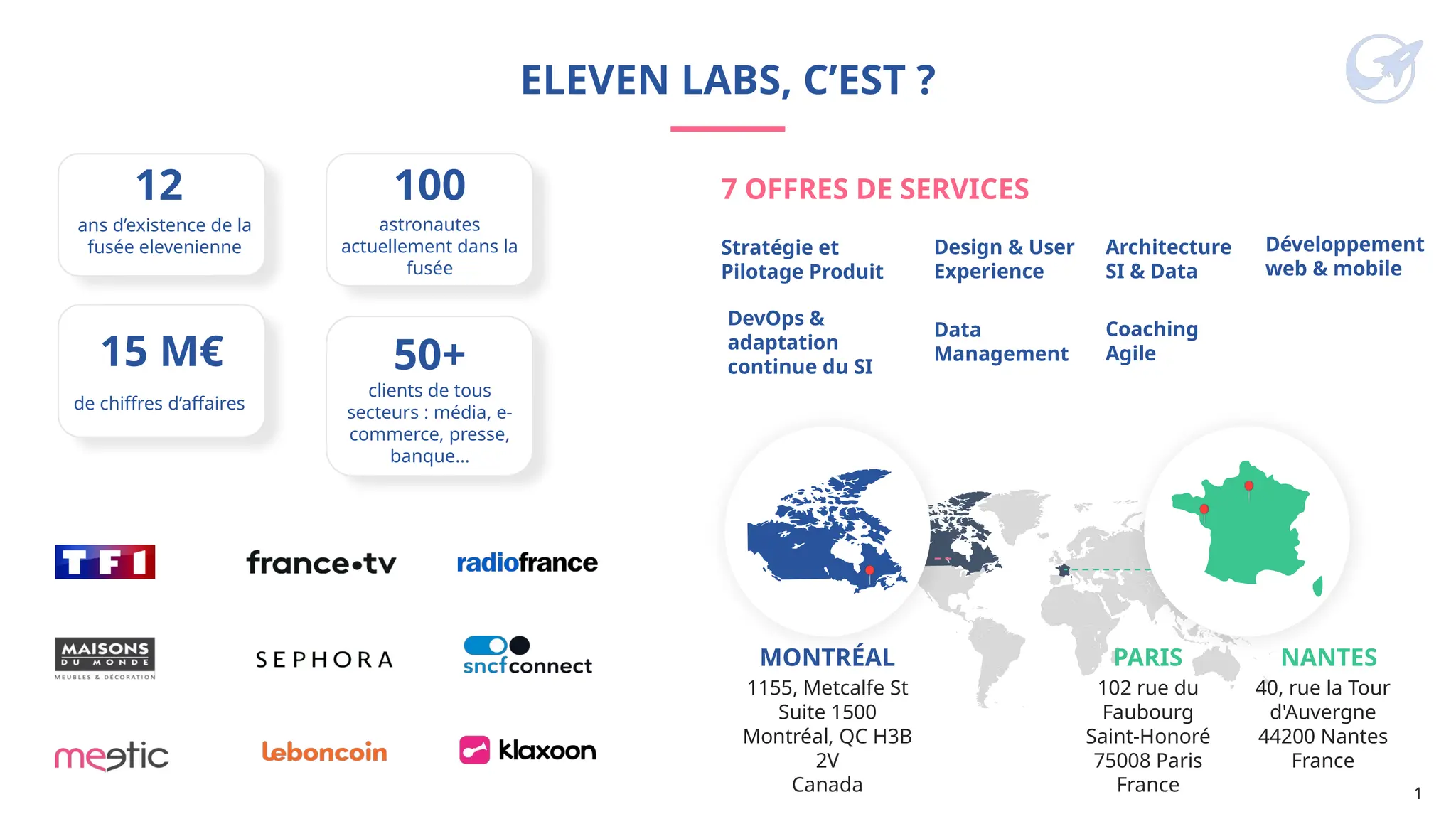 ELEVEN LABS, C'EST ?

12
ans d'existence de la fusée elevenienne

100
astronautes actuellement dans la fusée

15 M€
de chiffres d'affaires

50+
clients de tous secteurs : média, e-commerce, presse, banque...

TF1
france•tv
radiofrance
MAISONS DU MONDE MEUBLES & DÉCORATION
SEPHORA
sncfconnect
meetic
leboncoin
klaxoon

7 OFFRES DE SERVICES

Stratégie et Pilotage Produit

Design & User Experience

Architecture SI & Data

Développement web & mobile

DevOps & adaptation continue du SI

Data Management

Coaching Agile

MONTRÉAL
1155, Metcalfe St
Suite 1500
Montréal, QC H3B 2V
Canada

PARIS
102 rue du Faubourg Saint-Honoré
75008 Paris
France

NANTES
40, rue la Tour d'Auvergne
44200 Nantes
France

1